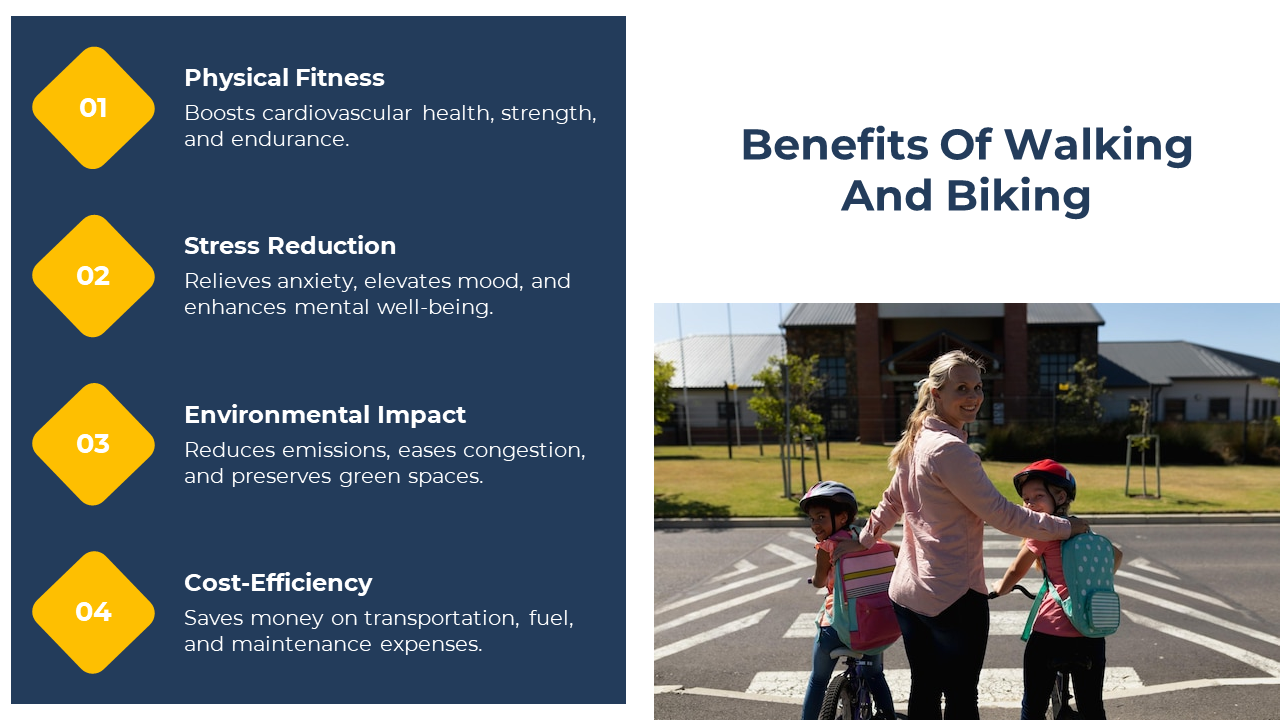 01

Physical Fitness

Boosts cardiovascular health, strength, and endurance.

02

Stress Reduction

Relieves anxiety, elevates mood, and enhances mental well-being.

03

Environmental Impact

Reduces emissions, eases congestion, and preserves green spaces.

04

Cost-Efficiency

Saves money on transportation, fuel, and maintenance expenses.

Benefits Of Walking And Biking